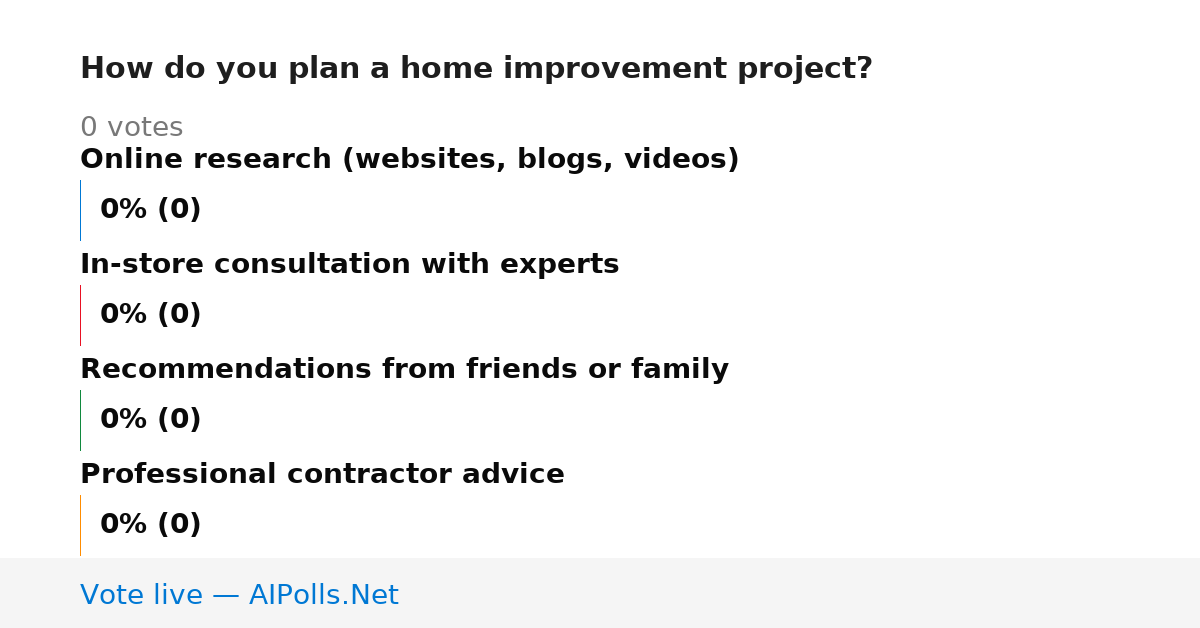 How do you plan a home improvement project?

0 votes

Online research (websites, blogs, videos)

0% (0)

In-store consultation with experts

0% (0)

Recommendations from friends or family

0% (0)

Professional contractor advice

0% (0)

Vote live — AIPolls.Net